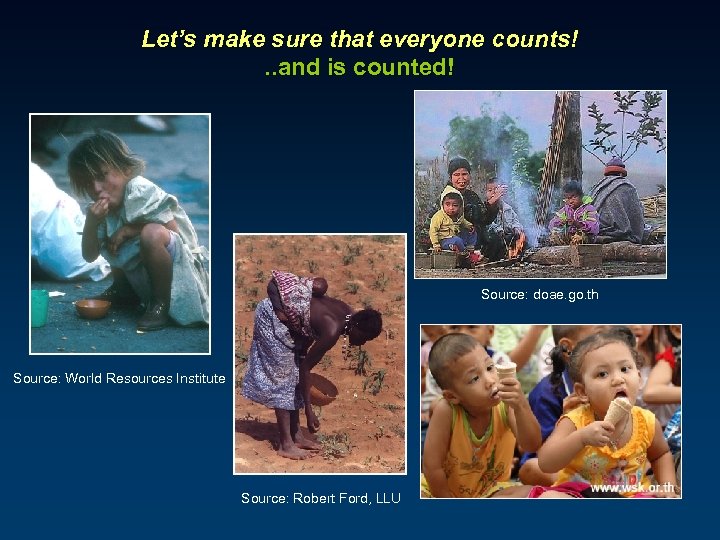 Let's make sure that everyone counts!
..and is counted!

Source: World Resources Institute

Source: Robert Ford, LLU

Source: doae.go.th

www.wsk.or.th